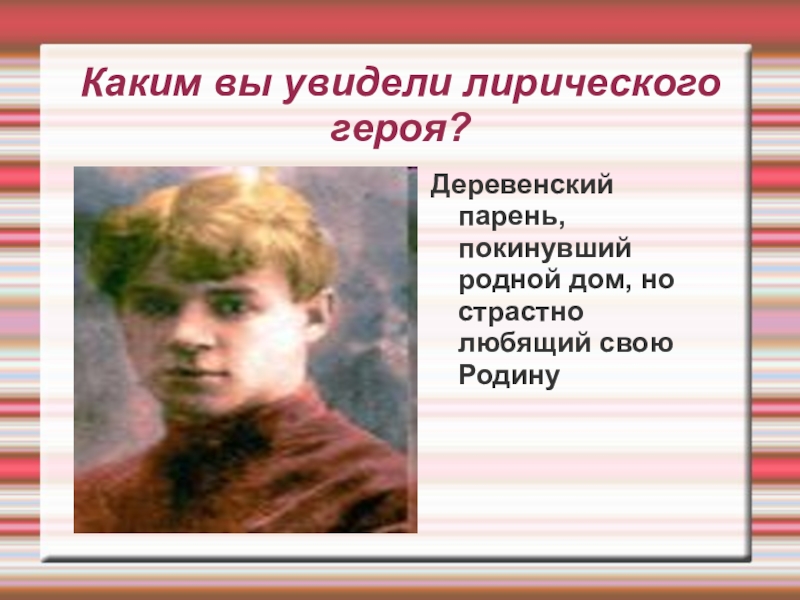 Каким вы увидели лирического героя?

Деревенский парень, покинувший родной дом, но страстно любящий свою Родину